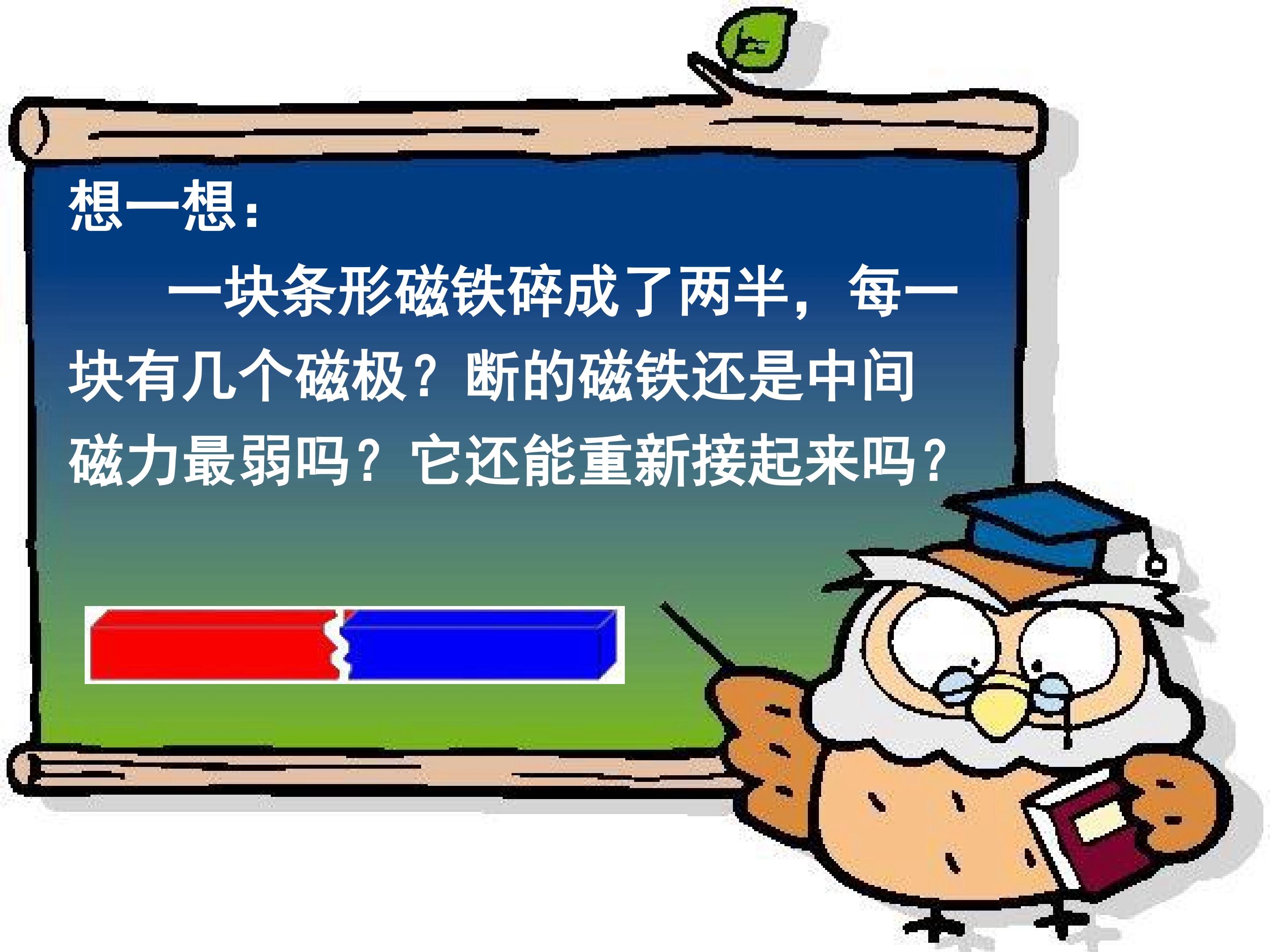 想一想：

一块条形磁铁碎成了两半，每一块有几个磁极？断的磁铁还是中间磁力最弱吗？它还能重新接起来吗？